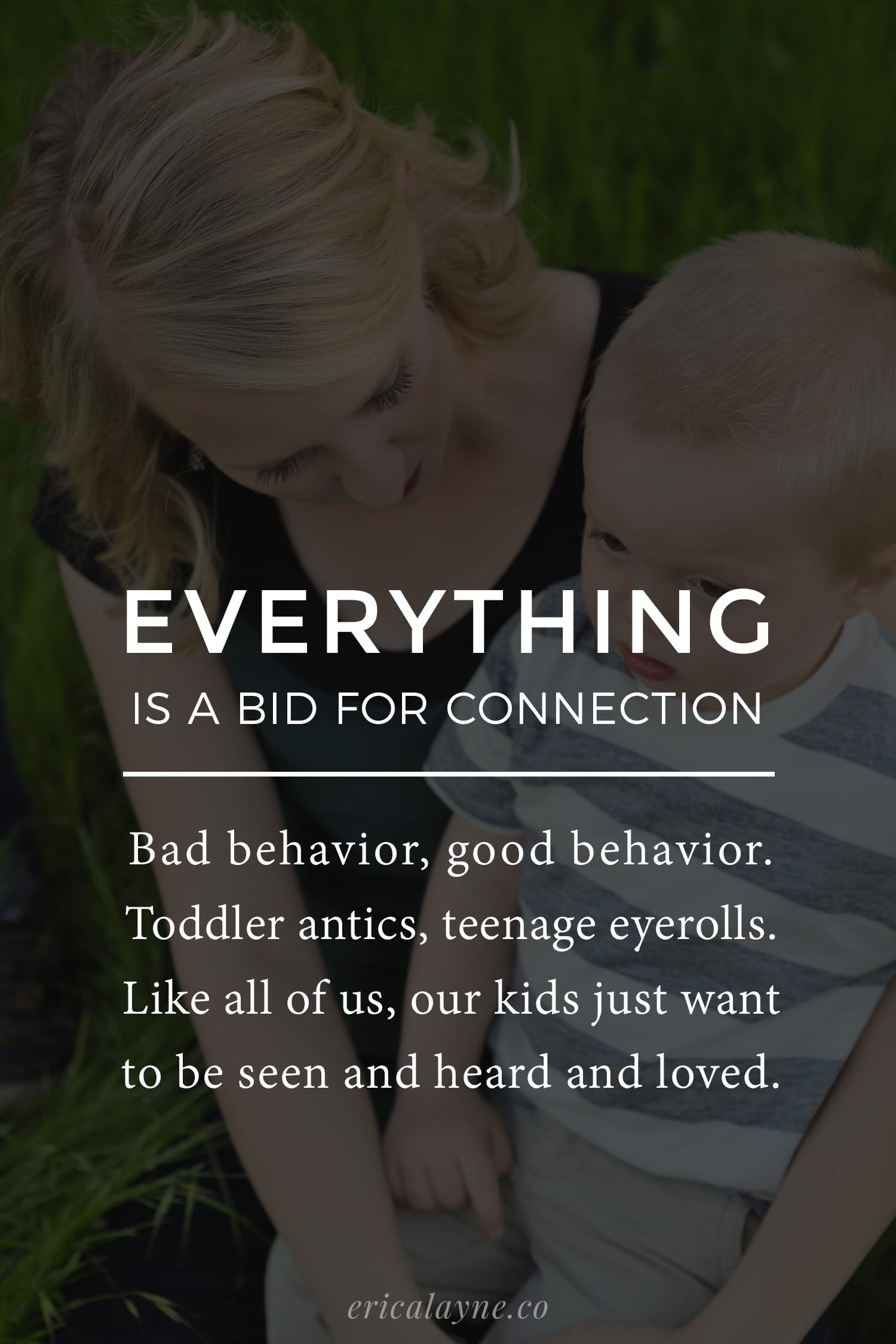 EVERYTHING
IS A BID FOR CONNECTION

Bad behavior, good behavior. Toddler antics, teenage eyerolls. Like all of us, our kids just want to be seen and heard and loved.

ericalayne.co